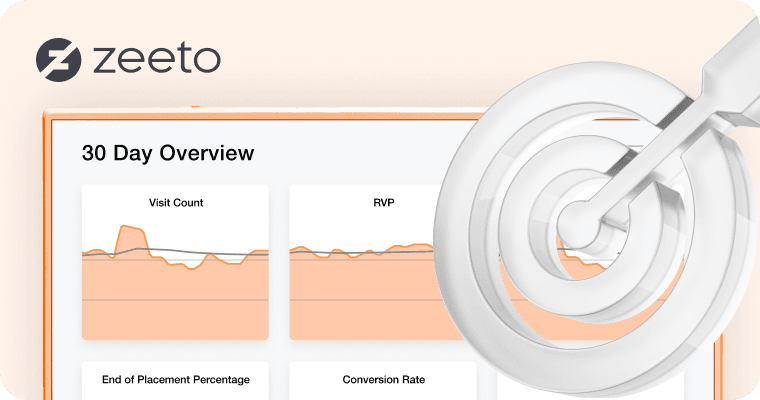 zeeto

30 Day Overview

Visit Count

RVP

End of Placement Percentage

Conversion Rate